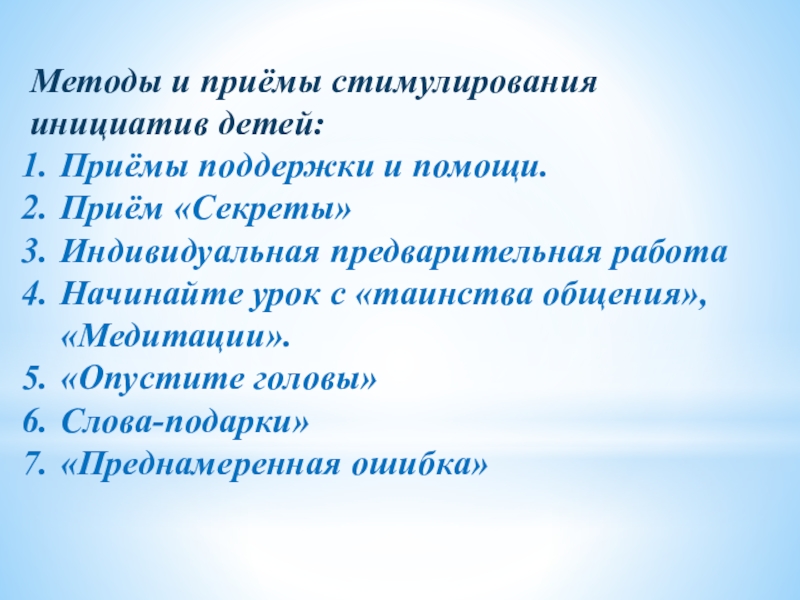 Методы и приёмы стимулирования инициатив детей:
1. Приёмы поддержки и помощи.
2. Приём «Секреты»
3. Индивидуальная предварительная работа
4. Начинайте урок с «таинства общения», «Медитации».
5. «Опустите головы»
6. Слова-подарки»
7. «Преднамеренная ошибка»